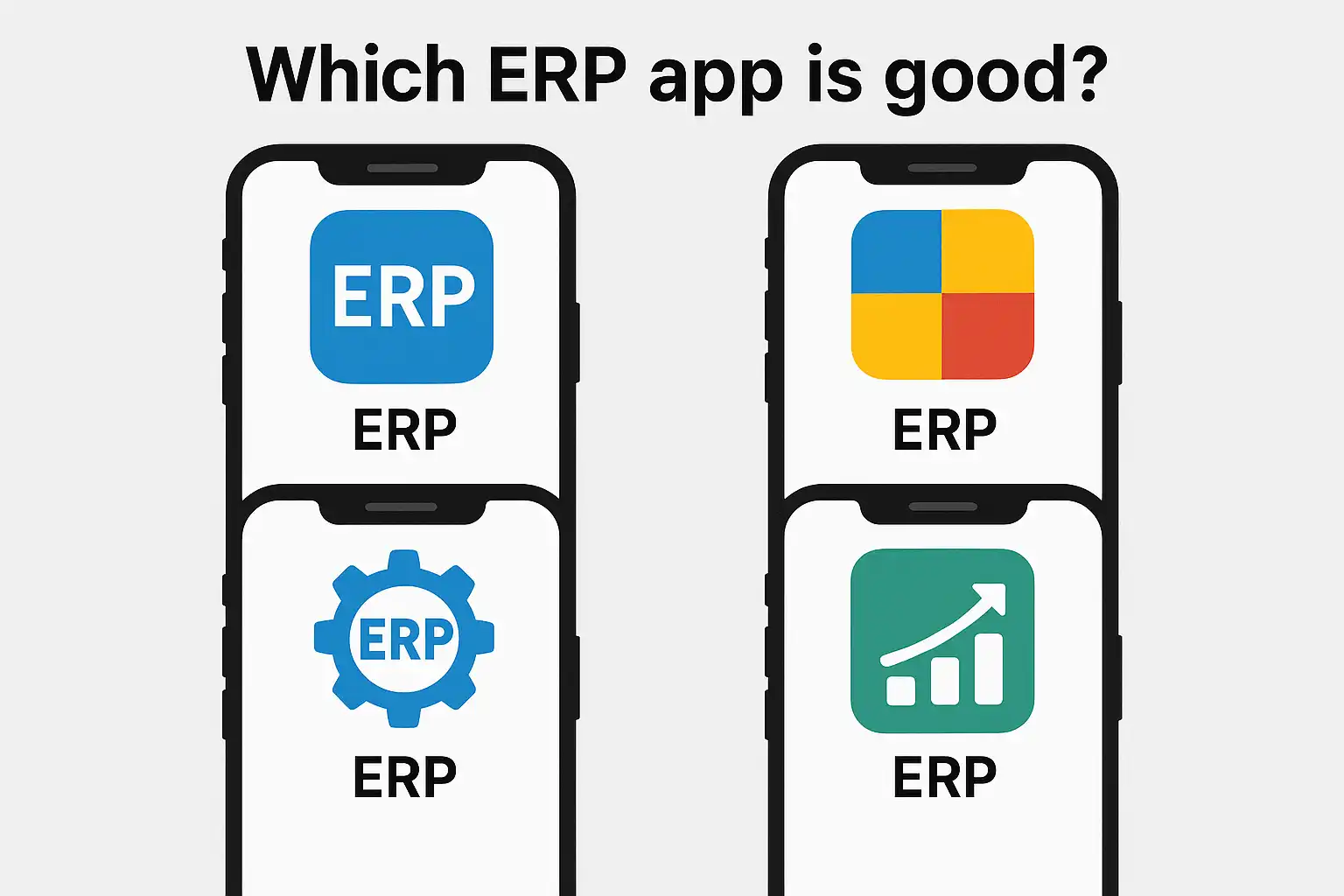 Which ERP app is good?

ERP
ERP

ERP

ERP
ERP

ERP